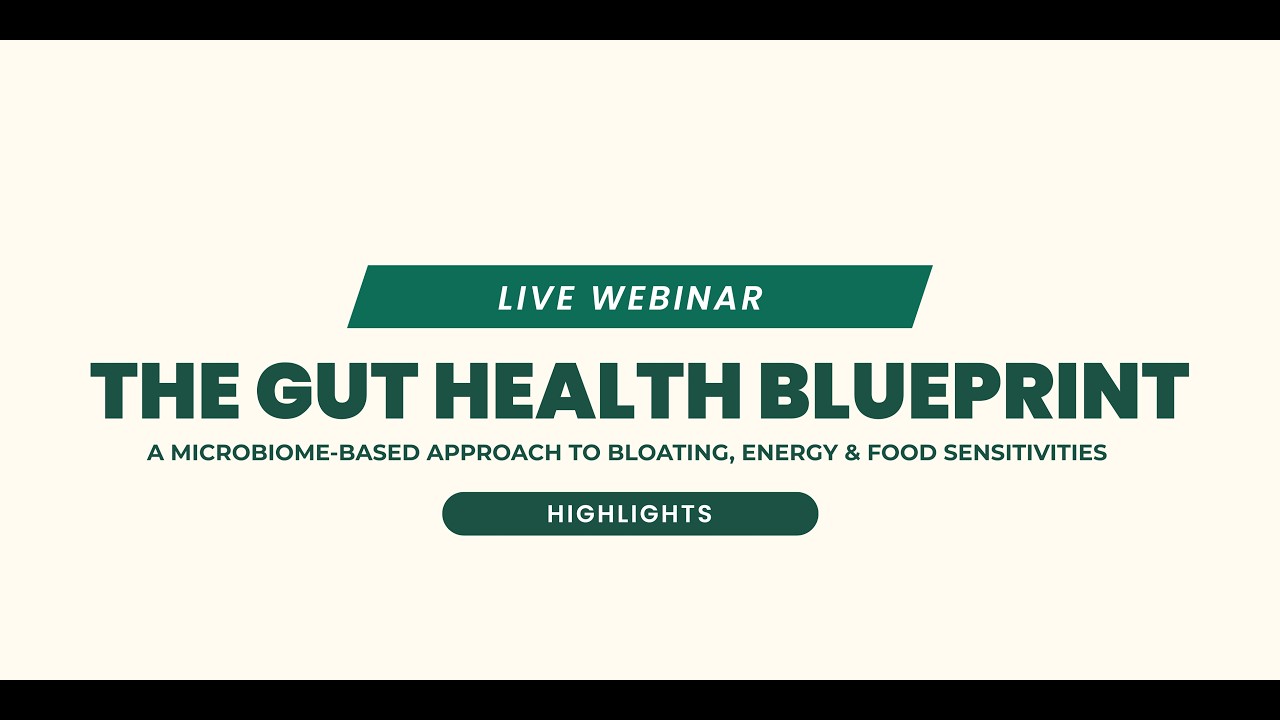 LIVE WEBINAR

THE GUT HEALTH BLUEPRINT

A MICROBIOME-BASED APPROACH TO BLOATING, ENERGY & FOOD SENSITIVITIES

HIGHLIGHTS